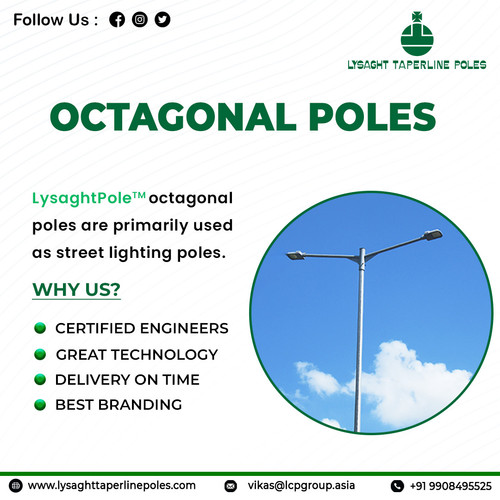 Follow Us :

LYSAGHT TAPERLINE POLES

OCTAGONAL POLES

LysaghtPole™ octagonal poles are primarily used as street lighting poles.

WHY US?

CERTIFIED ENGINEERS
GREAT TECHNOLOGY
DELIVERY ON TIME
BEST BRANDING

www.lysaghttaperlinepoles.com
vikas@lcpgroup.asia
+91 9908495525